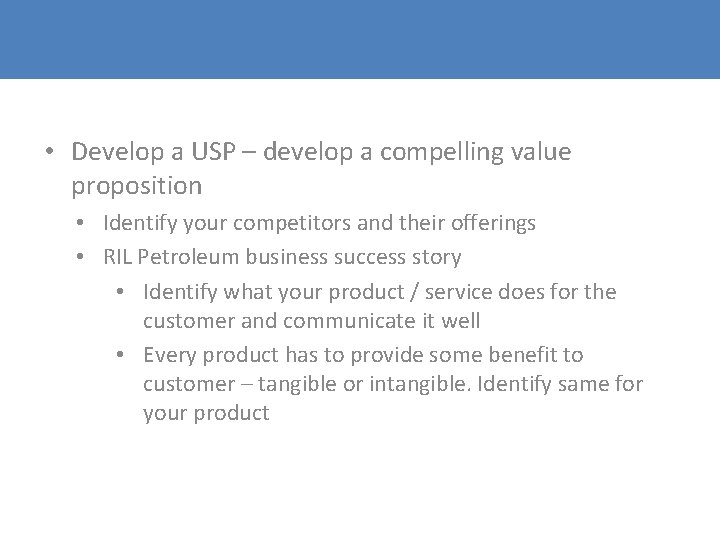 • Develop a USP – develop a compelling value proposition
  • Identify your competitors and their offerings
  • RIL Petroleum business success story
    • Identify what your product / service does for the customer and communicate it well
    • Every product has to provide some benefit to customer – tangible or intangible. Identify same for your product